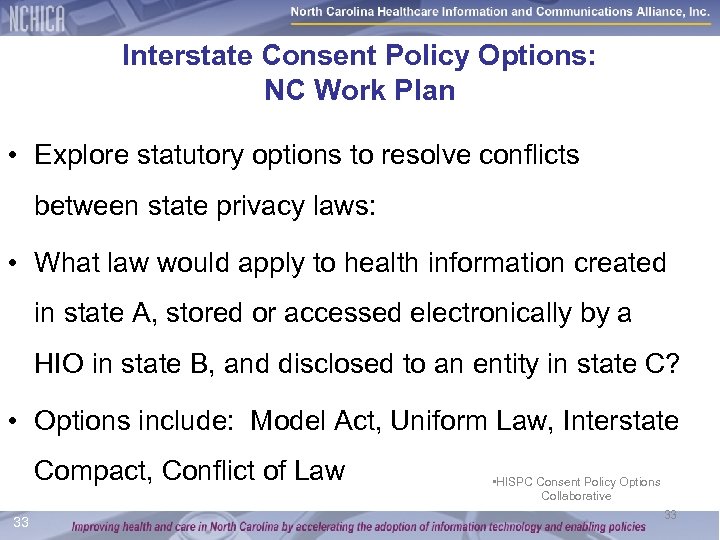 NCHICA
North Carolina Healthcare Information and Communications Alliance, Inc.

Interstate Consent Policy Options:
NC Work Plan

• Explore statutory options to resolve conflicts between state privacy laws:

• What law would apply to health information created in state A, stored or accessed electronically by a HIO in state B, and disclosed to an entity in state C?

• Options include: Model Act, Uniform Law, Interstate Compact, Conflict of Law

•HISPC Consent Policy Options Collaborative

33

33

Improving health and care in North Carolina by accelerating the adoption of information technology and enabling policies